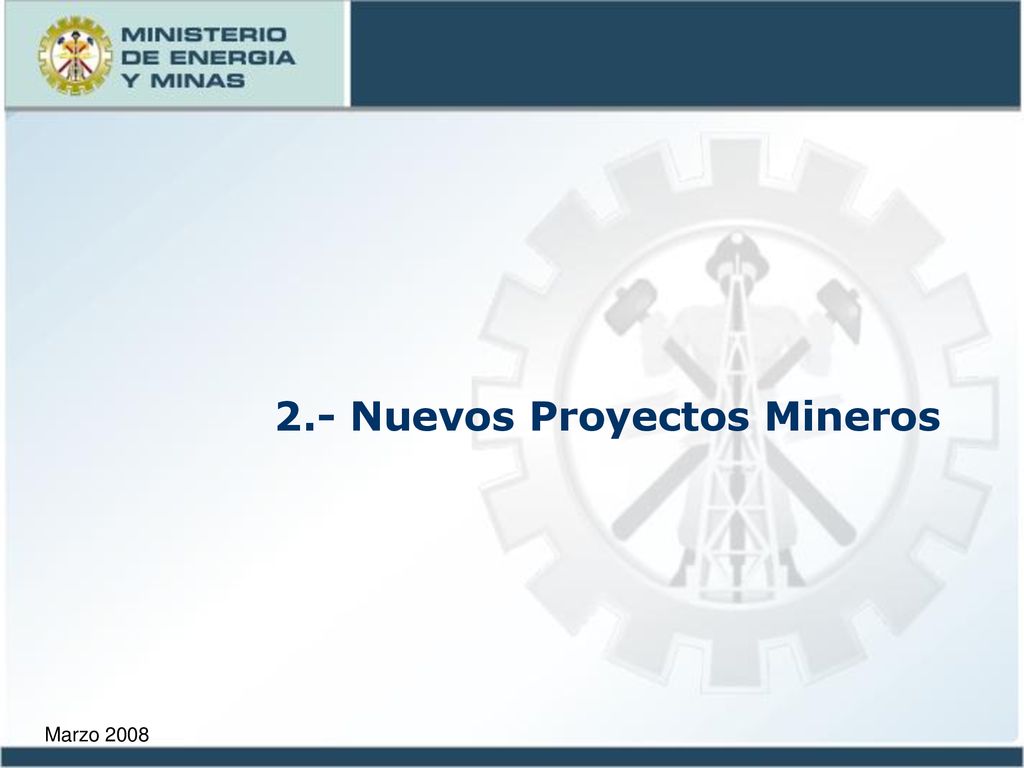 MINISTERIO DE ENERGIA Y MINAS

2.- Nuevos Proyectos Mineros

Marzo 2008